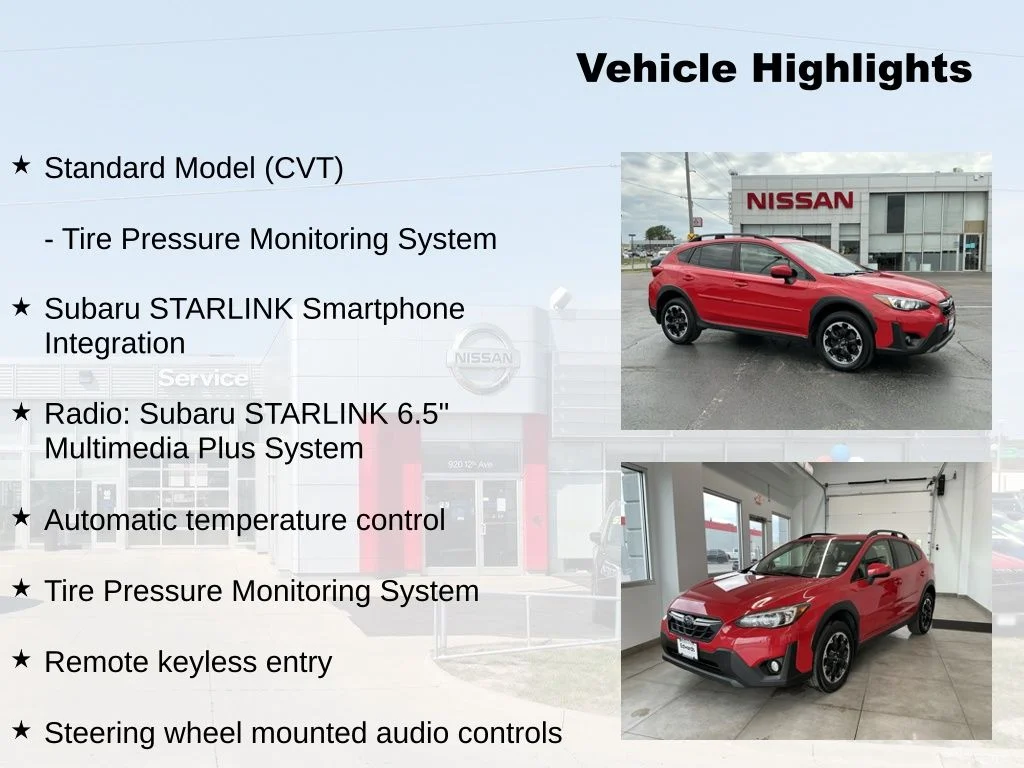 Vehicle Highlights

★ Standard Model (CVT)

- Tire Pressure Monitoring System

★ Subaru STARLINK Smartphone Integration

★ Radio: Subaru STARLINK 6.5" Multimedia Plus System

★ Automatic temperature control

★ Tire Pressure Monitoring System

★ Remote keyless entry

★ Steering wheel mounted audio controls

NISSAN

NISSAN

Service

920 12th Ave